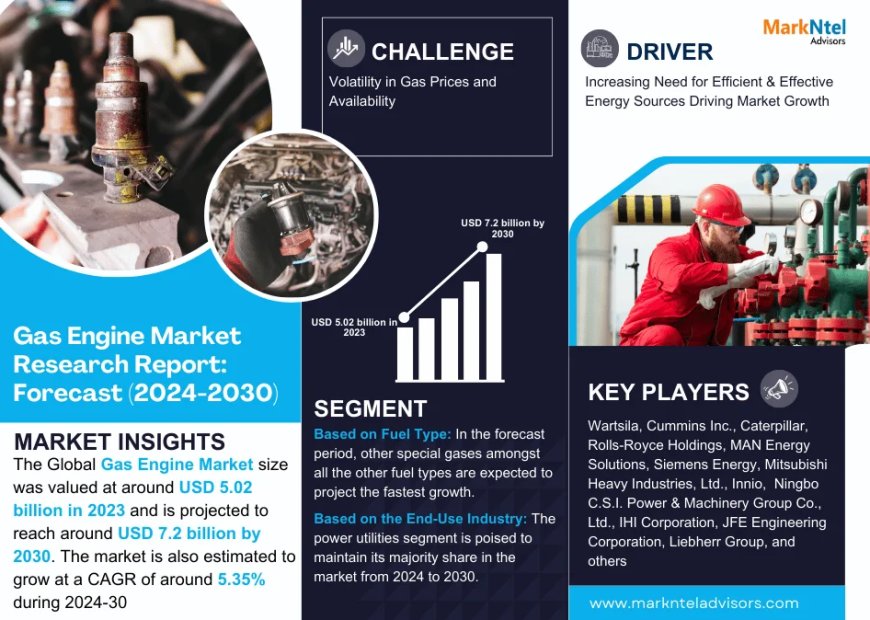 Gas Engine Market Research Report: Forecast (2024-2030)

MARKET INSIGHTS

The Global Gas Engine Market size was valued at around USD 5.02 billion in 2023 and is projected to reach around USD 7.2 billion by 2030. The market is also estimated to grow at a CAGR of around 5.35% during 2024-30

CHALLENGE

Volatility in Gas Prices and Availability

USD 7.2 billion by 2030

USD 5.02 billion in 2023

SEGMENT

Based on Fuel Type: In the forecast period, other special gases amongst all the other fuel types are expected to project the fastest growth.

Based on the End-Use Industry: The power utilities segment is poised to maintain its majority share in the market from 2024 to 2030.

MarkNtel Advisors

DRIVER

Increasing Need for Efficient & Effective Energy Sources Driving Market Growth

KEY PLAYERS

Wartsila, Cummins Inc., Caterpillar, Rolls-Royce Holdings, MAN Energy Solutions, Siemens Energy, Mitsubishi Heavy Industries, Ltd., Innio, Ningbo C.S.I. Power & Machinery Group Co., Ltd., IHI Corporation, JFE Engineering Corporation, Liebherr Group, and others

www.marknteladvisors.com